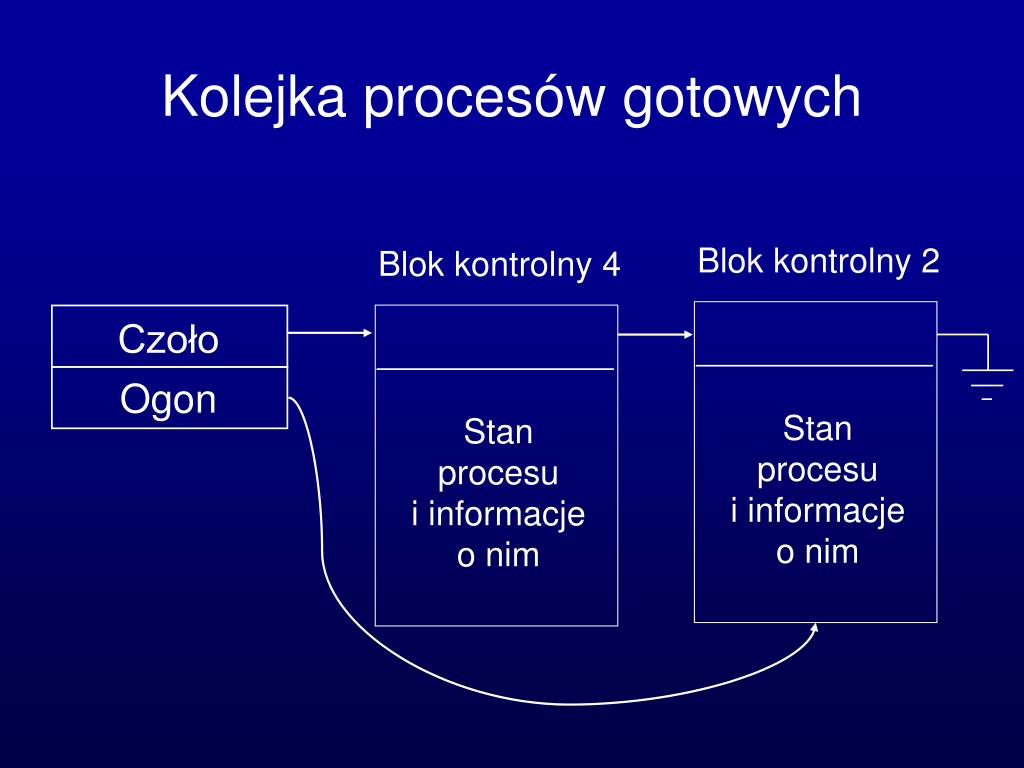 Kolejka procesów gotowych

Czoło

Ogon

Blok kontrolny 4

Stan procesu i informacje o nim

Blok kontrolny 2

Stan procesu i informacje o nim